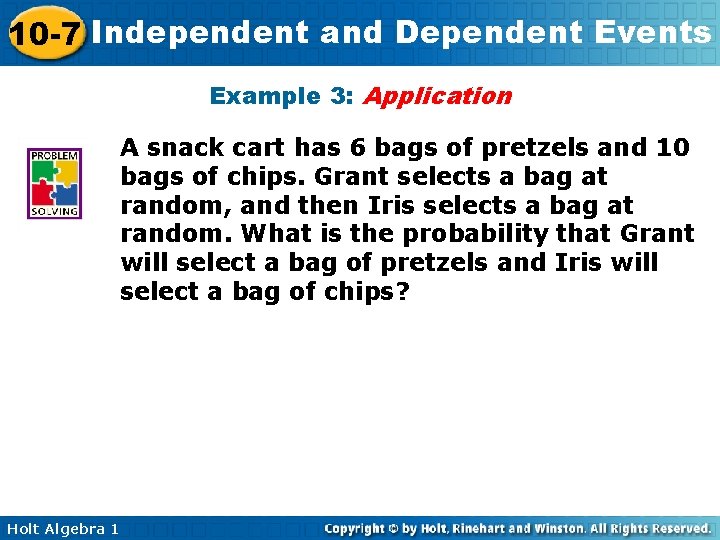 10-7 Independent and Dependent Events

Example 3: Application

PROBLEM SOLVING

A snack cart has 6 bags of pretzels and 10 bags of chips. Grant selects a bag at random, and then Iris selects a bag at random. What is the probability that Grant will select a bag of pretzels and Iris will select a bag of chips?

Holt Algebra 1

Copyright © by Holt, Rinehart and Winston. All Rights Reserved.